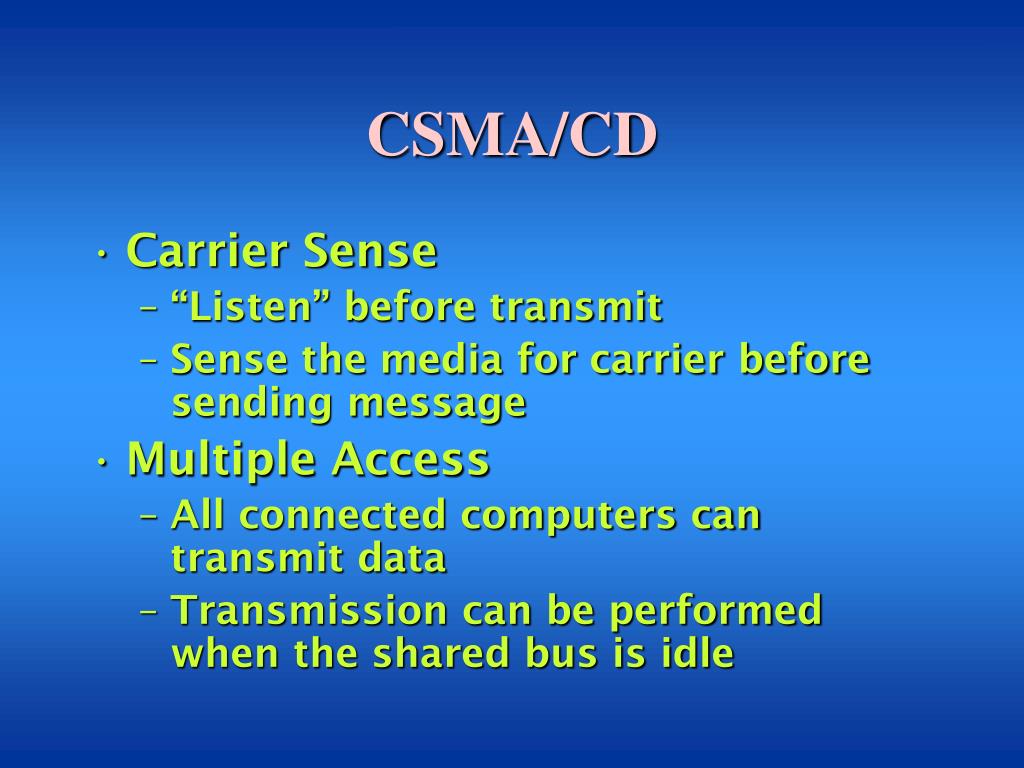 CSMA/CD

• Carrier Sense
– “Listen” before transmit
– Sense the media for carrier before sending message
• Multiple Access
– All connected computers can transmit data
– Transmission can be performed when the shared bus is idle